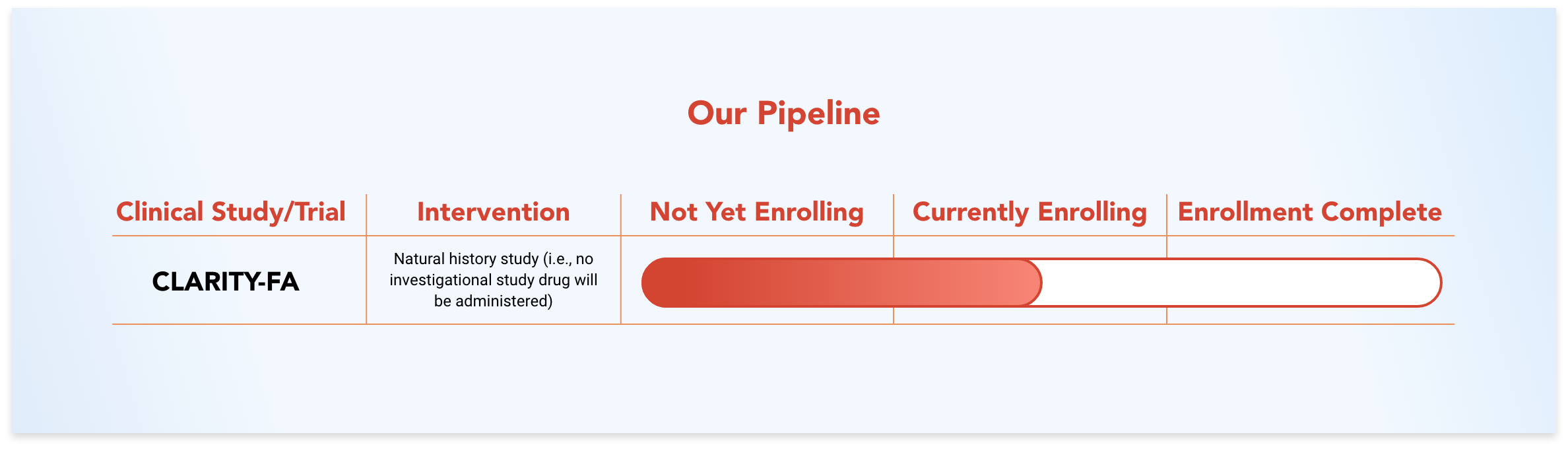 Our Pipeline

| Clinical Study/Trial | Intervention | Not Yet Enrolling | Currently Enrolling | Enrollment Complete |
|---|---|---|---|---|
| CLARITY-FA | Natural history study (i.e., no investigational study drug will be administered) | | | |